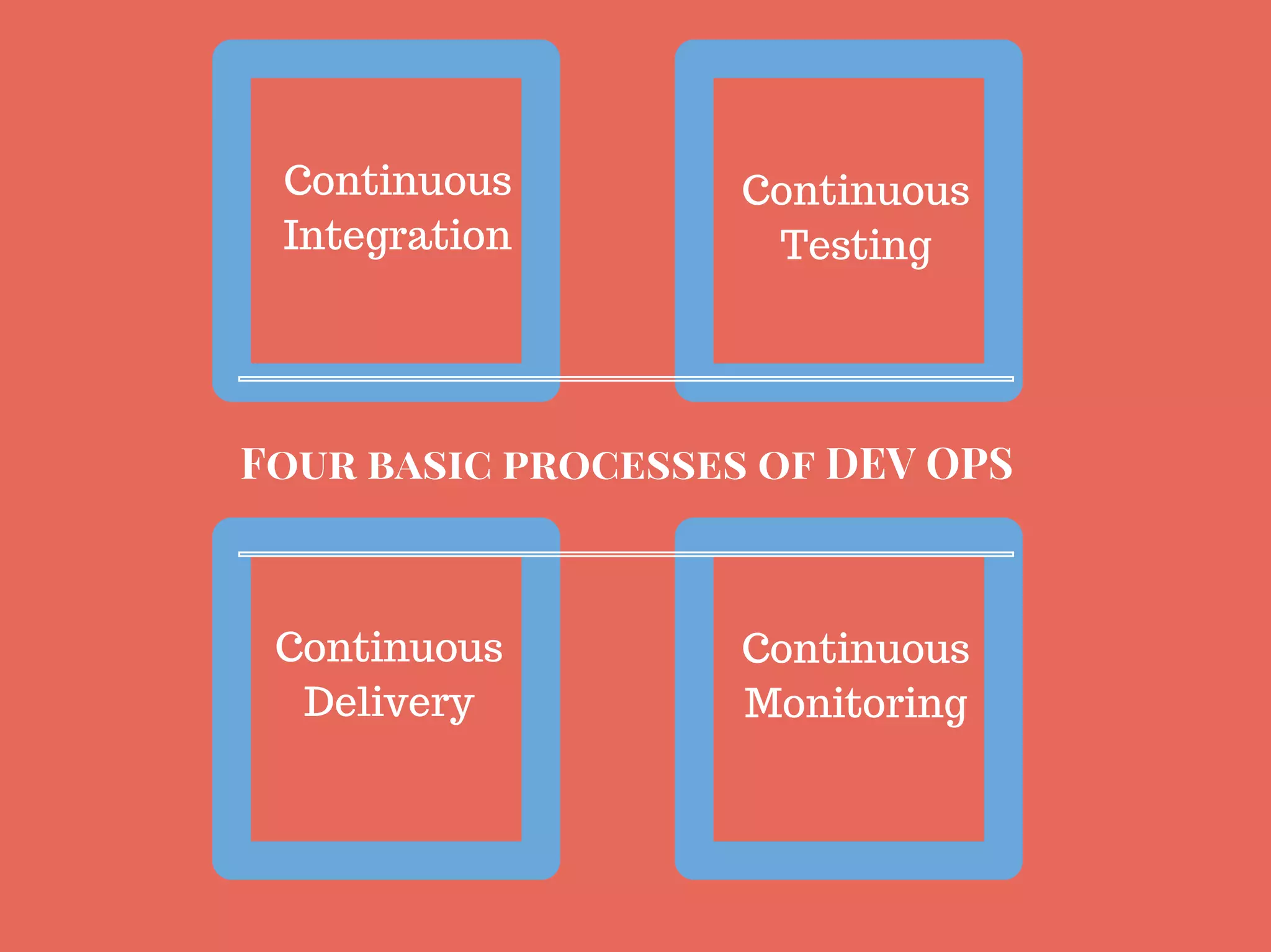 Continuous Integration

Continuous Testing

FOUR BASIC PROCESSES OF DEV OPS

Continuous Delivery

Continuous Monitoring